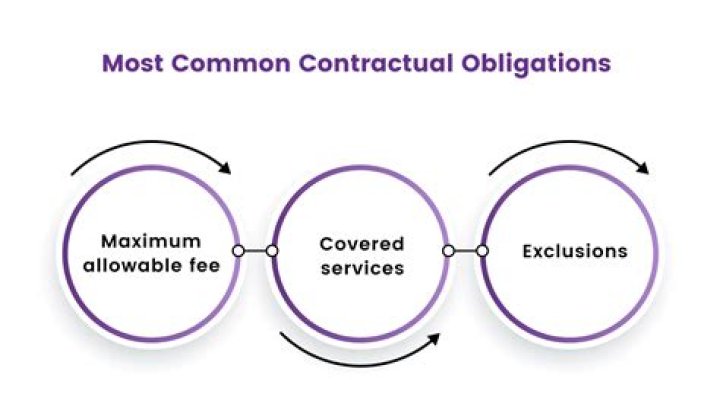 Most Common Contractual Obligations

Maximum allowable fee

Covered services

Exclusions